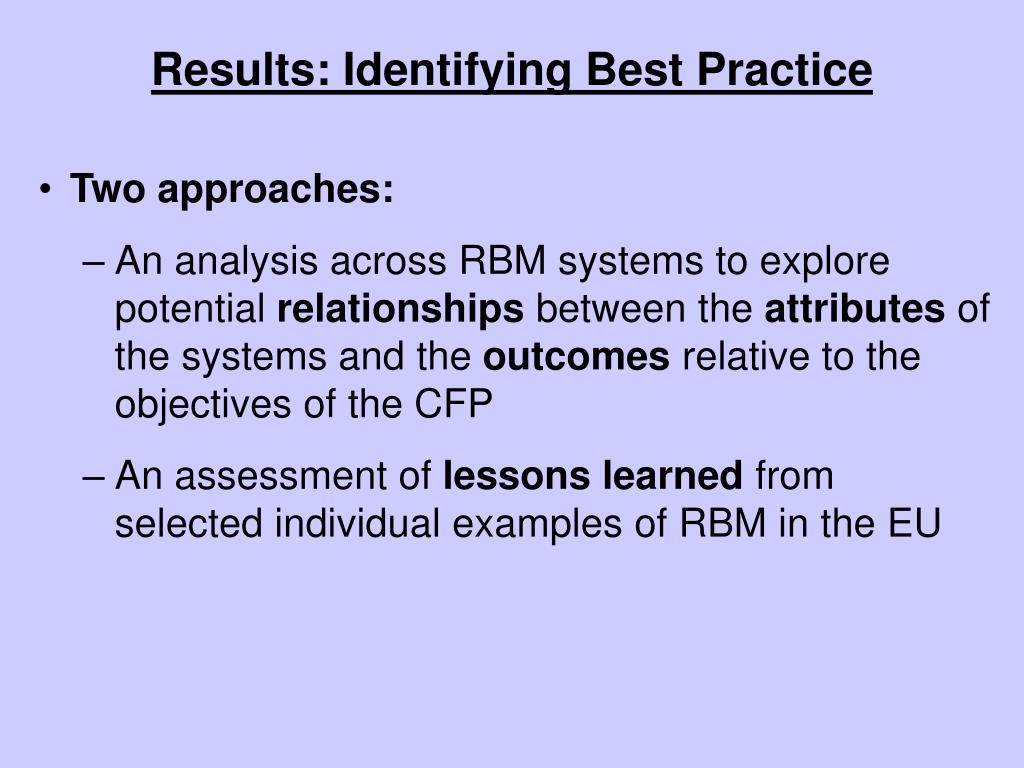 Results: Identifying Best Practice

• Two approaches:

– An analysis across RBM systems to explore potential relationships between the attributes of the systems and the outcomes relative to the objectives of the CFP

– An assessment of lessons learned from selected individual examples of RBM in the EU